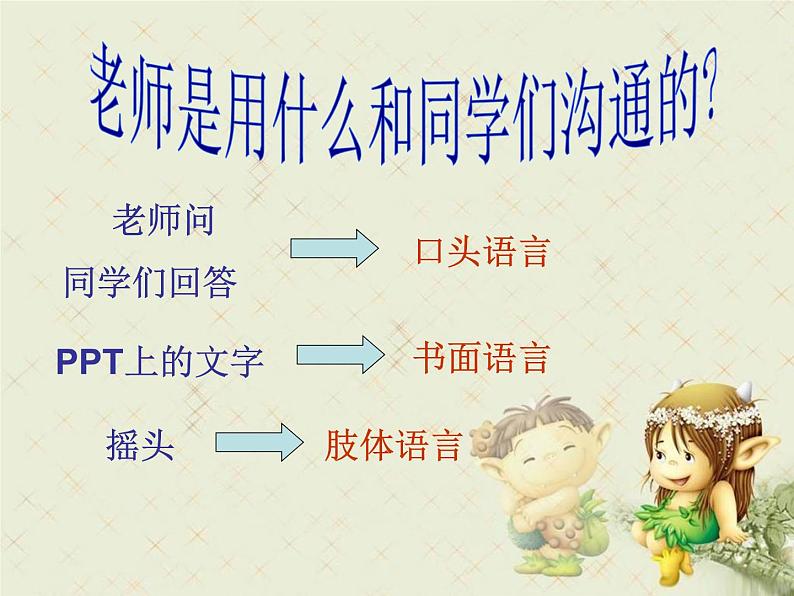 老师是用什么和同学们沟通的?

老师问
同学们回答 口头语言

PPT上的文字 书面语言

摇头 肢体语言